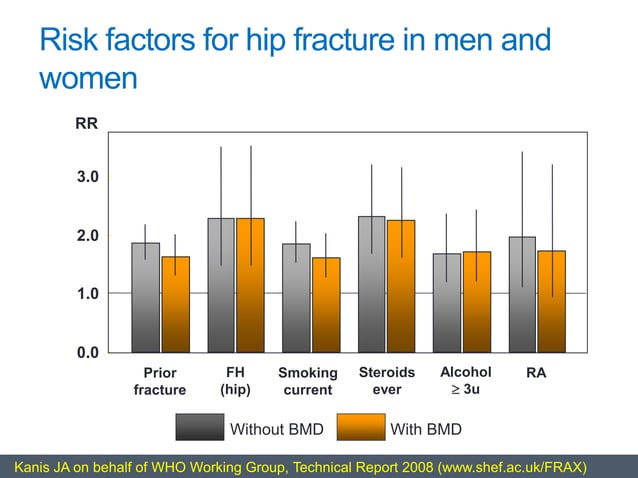 Risk factors for hip fracture in men and women

RR

3.0

2.0

1.0

0.0

Prior fracture

FH (hip)

Smoking current

Steroids ever

Alcohol $\geq$ 3u

RA

Without BMD

With BMD

Kanis JA on behalf of WHO Working Group, Technical Report 2008 (www.shef.ac.uk/FRAX)